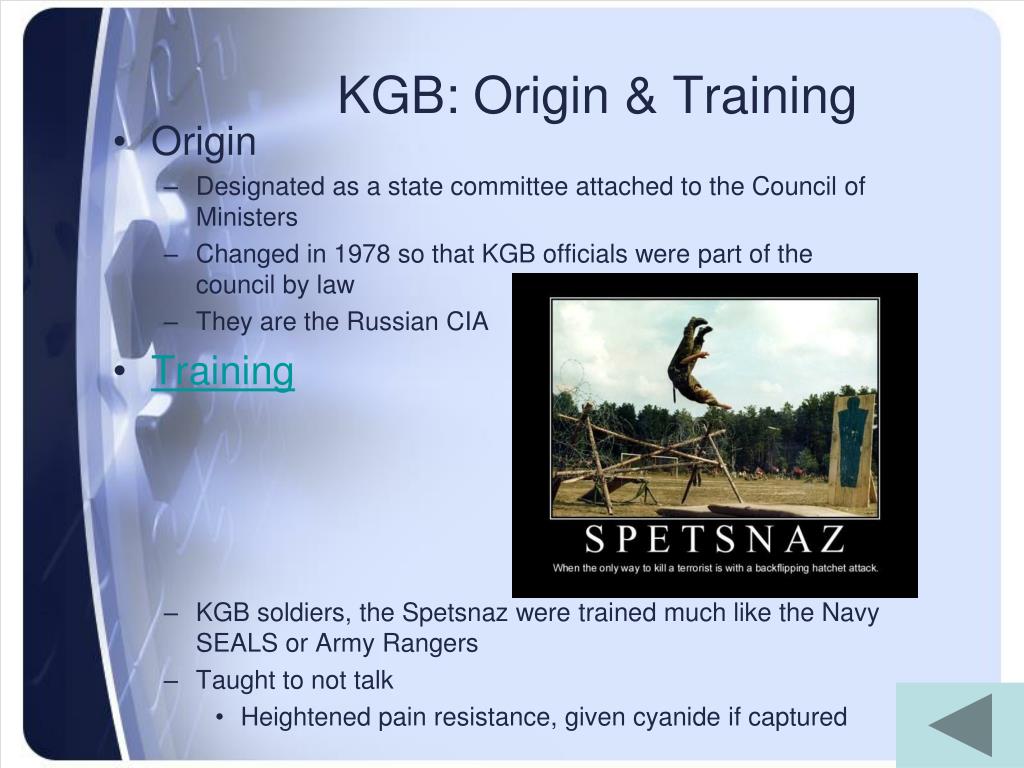 KGB: Origin & Training

• Origin
– Designated as a state committee attached to the Council of Ministers
– Changed in 1978 so that KGB officials were part of the council by law
– They are the Russian CIA
• Training

SPETSNAZ
When the only way to kill a terrorist is with a backflipping hatchet attack.

– KGB soldiers, the Spetsnaz were trained much like the Navy SEALS or Army Rangers
– Taught to not talk
• Heightened pain resistance, given cyanide if captured